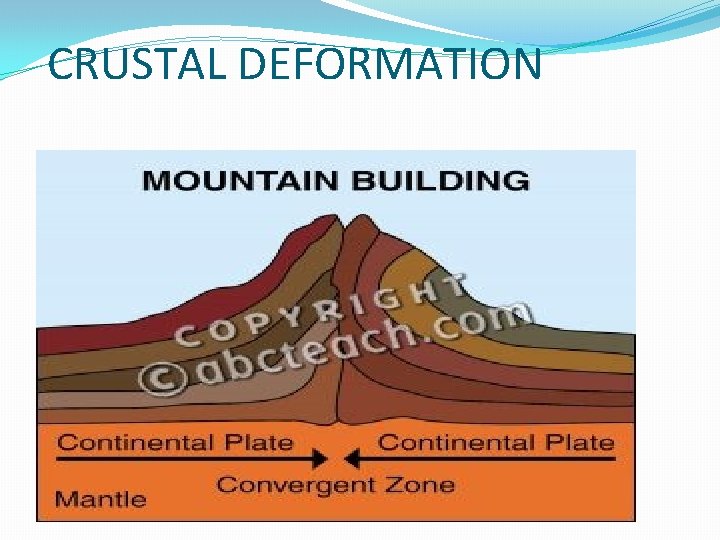 CRUSTAL DEFORMATION

MOUNTAIN BUILDING

COPYRIGHT
©abcteach.com

Continental Plate
Continental Plate
Convergent Zone
Mantle